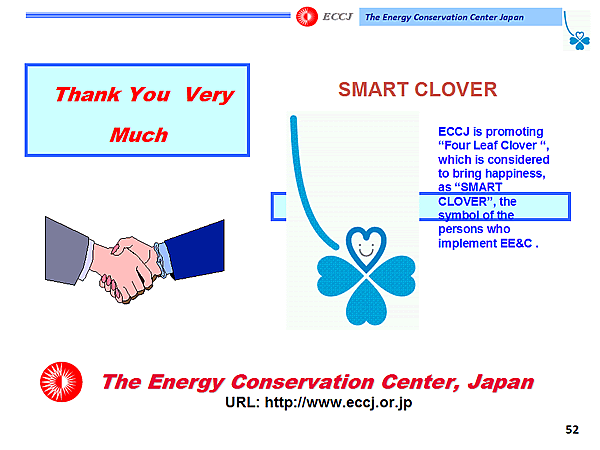 ECCJ The Energy Conservation Center Japan

Thank You Very Much

SMART CLOVER

ECCJ is promoting “Four Leaf Clover “, which is considered to bring happiness, as “SMART CLOVER”, the symbol of the persons who implement EE&C .

The Energy Conservation Center, Japan
URL: http://www.eccj.or.jp

52